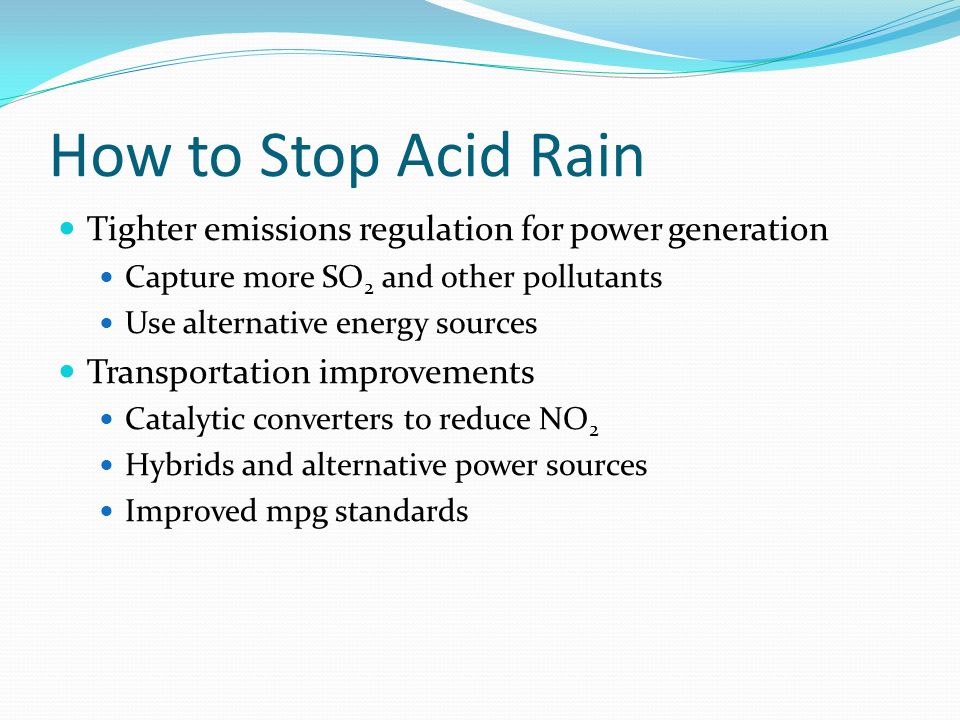 How to Stop Acid Rain

- Tighter emissions regulation for power generation
  - Capture more $SO_2$ and other pollutants
  - Use alternative energy sources
- Transportation improvements
  - Catalytic converters to reduce $NO_2$
  - Hybrids and alternative power sources
  - Improved mpg standards